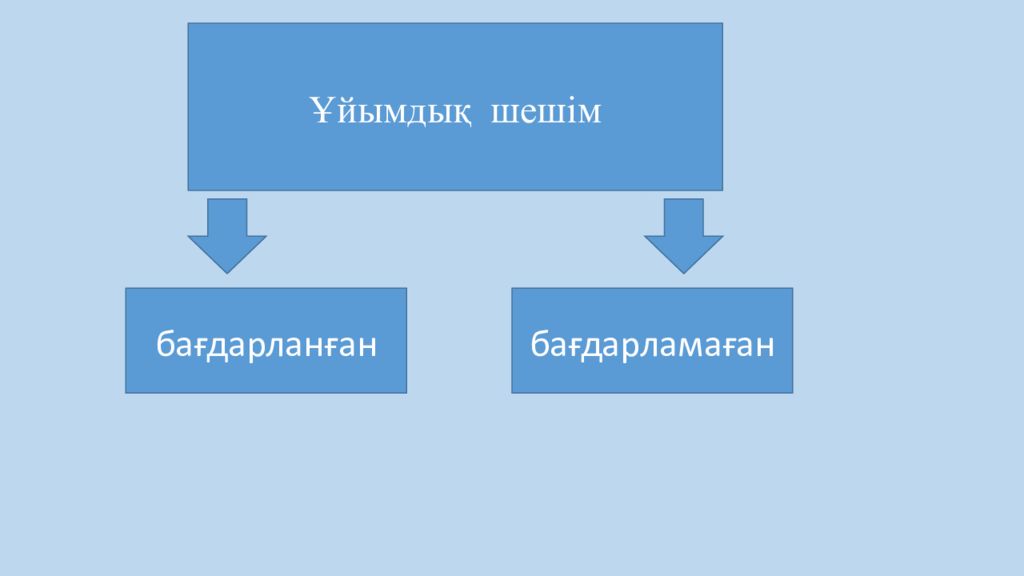 Ұйымдық шешім

бағдарланған

бағдарламаған